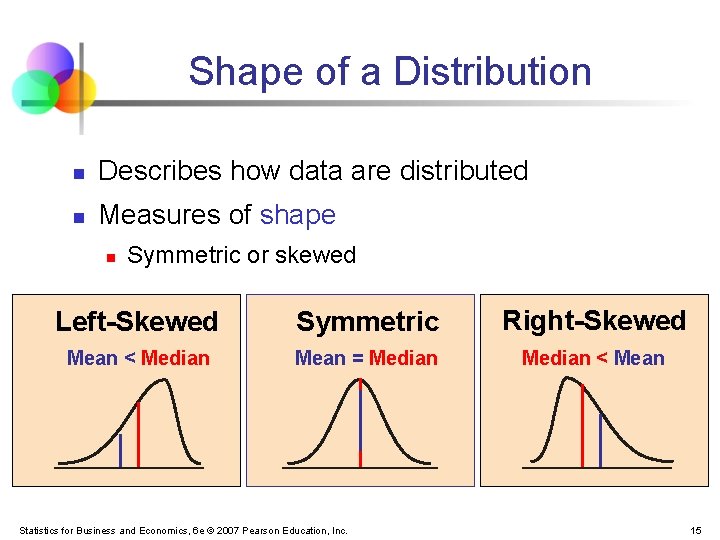 Shape of a Distribution

Describes how data are distributed

Measures of shape

Symmetric or skewed

Left-Skewed

Mean < Median

Symmetric

Mean = Median

Right-Skewed

Median < Mean

Statistics for Business and Economics, 6e © 2007 Pearson Education, Inc.

15